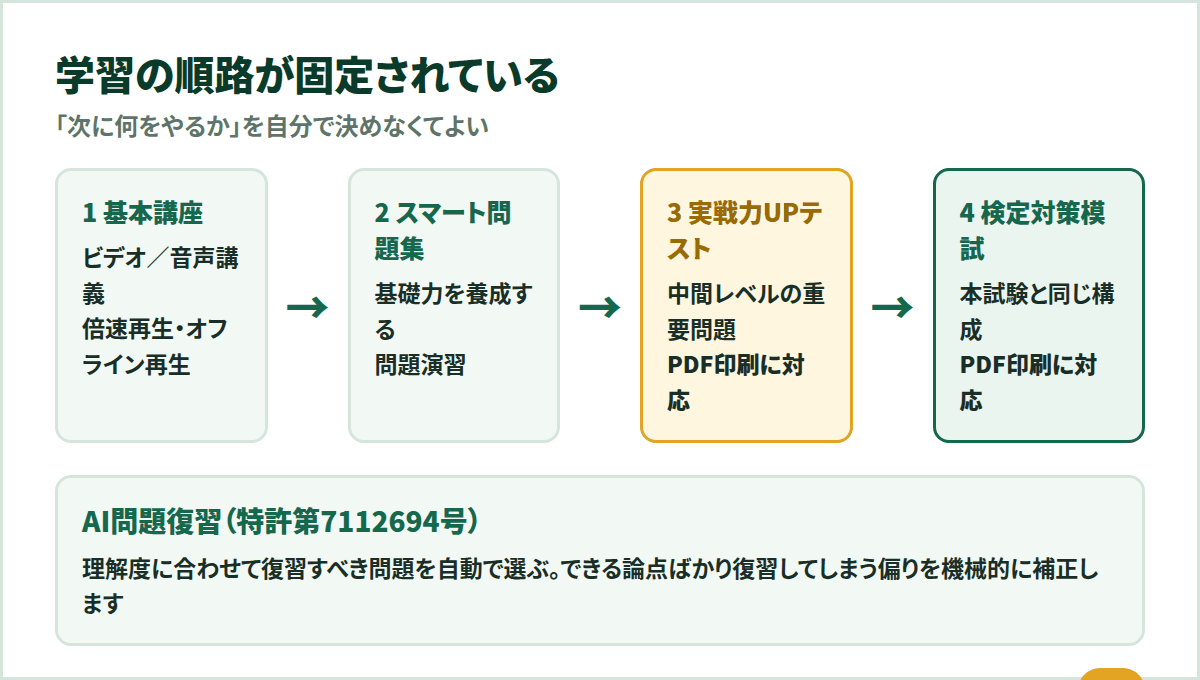 学習の順路が固定されている

「次に何をやるか」を自分で決めなくてよい

1 基本講座

ビデオ／音声講義
倍速再生・オフライン再生

→

2 スマート問題集

基礎力を養成する
問題演習

→

3 実戦力UPテスト

中間レベルの重要問題
PDF印刷に対応

→

4 検定対策模試

本試験と同じ構成
PDF印刷に対応

AI問題復習（特許第7112694号）

理解度に合わせて復習すべき問題を自動で選ぶ。できる論点ばかり復習してしまう偏りを機械的に補正します